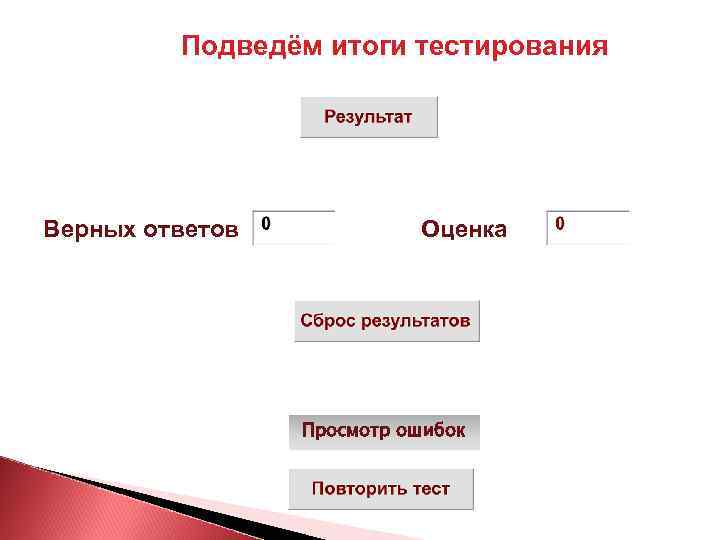 Подведём итоги тестирования

Результат

Верных ответов 0

Оценка 0

Сброс результатов

Просмотр ошибок

Повторить тест